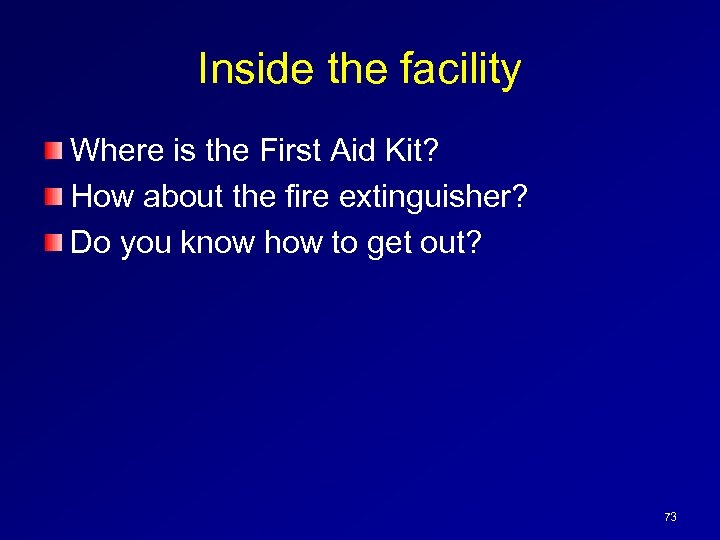 Inside the facility

Where is the First Aid Kit?
How about the fire extinguisher?
Do you know how to get out?

73